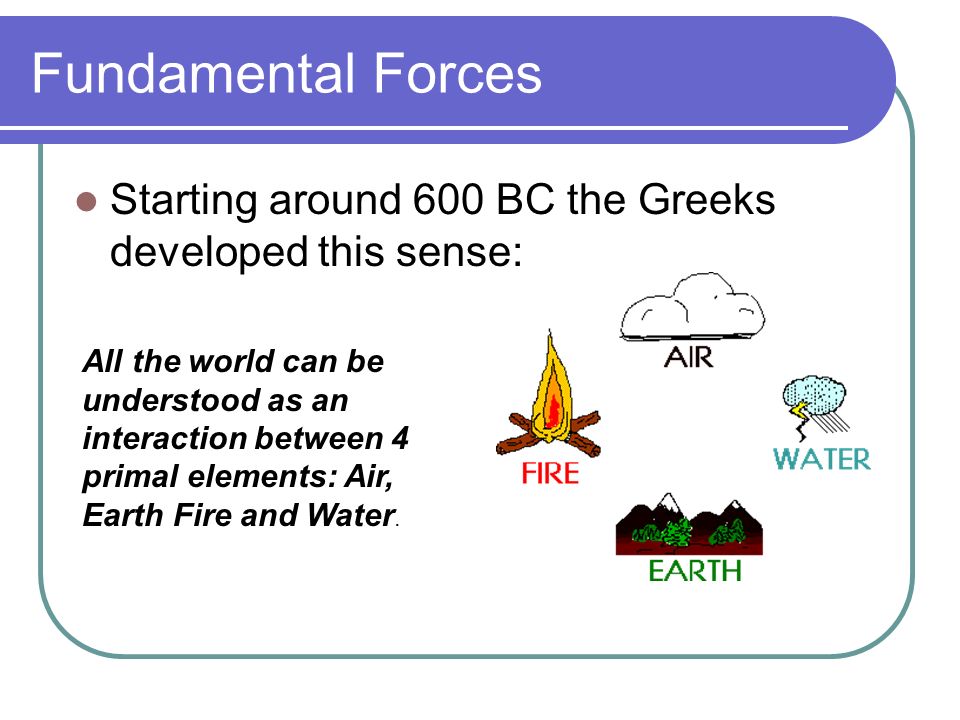 Fundamental Forces

Starting around 600 BC the Greeks developed this sense:

All the world can be understood as an interaction between 4 primal elements: Air, Earth Fire and Water.

AIR

FIRE

WATER

EARTH